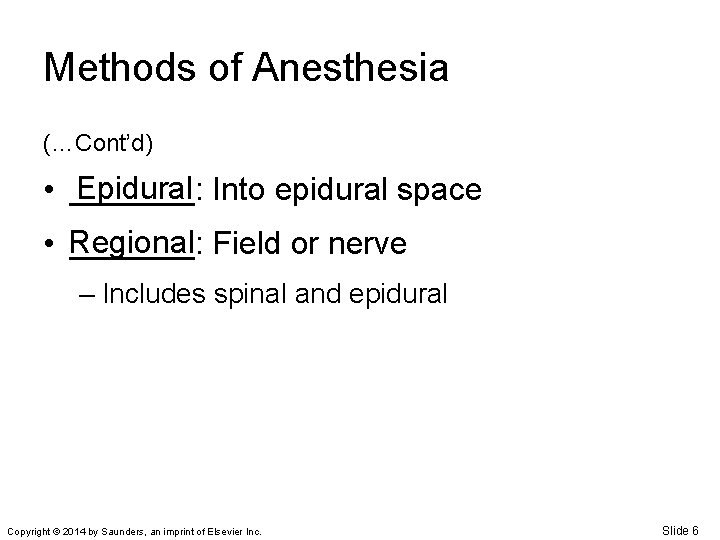 Methods of Anesthesia

(…Cont'd)

• Epidural: Into epidural space

• Regional: Field or nerve

– Includes spinal and epidural

Copyright © 2014 by Saunders, an imprint of Elsevier Inc.

Slide 6